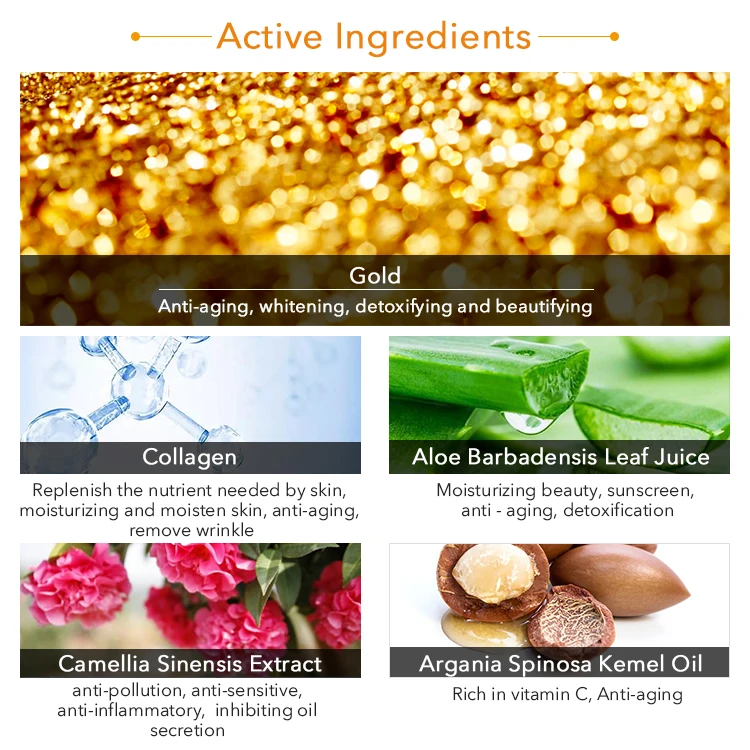 Active Ingredients

Gold
Anti-aging, whitening, detoxifying and beautifying

Collagen
Replenish the nutrient needed by skin, moisturizing and moisten skin, anti-aging, remove wrinkle

Aloe Barbadensis Leaf Juice
Moisturizing beauty, sunscreen, anti - aging, detoxification

Camellia Sinensis Extract
anti-pollution, anti-sensitive, anti-inflammatory, inhibiting oil secretion

Argania Spinosa Kemel Oil
Rich in vitamin C, Anti-aging